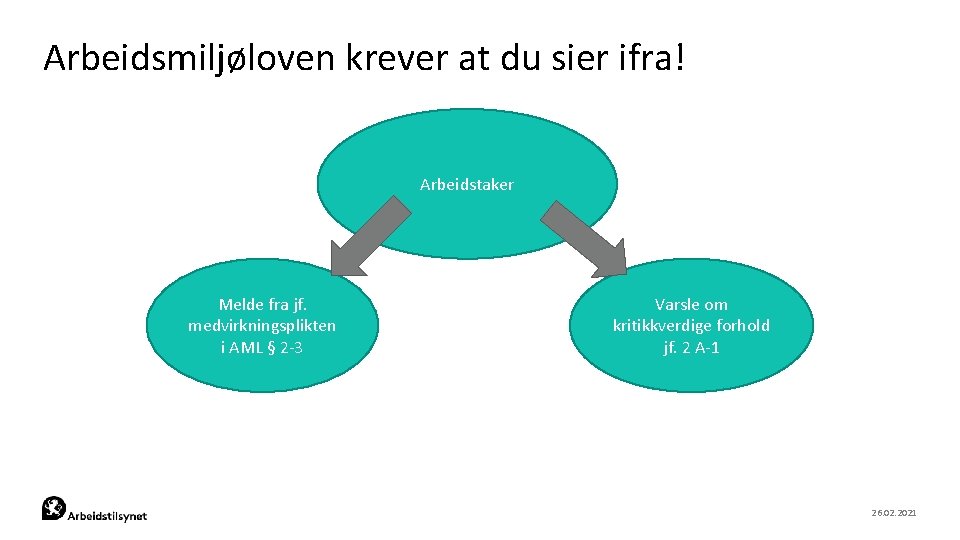 Arbeidsmiljøloven krever at du sier ifra!

Arbeidstaker

Melde fra jf. medvirkningsplikten i AML § 2-3

Varsle om kritikkverdige forhold jf. 2 A-1

Arbeidstilsynet

26.02.2021